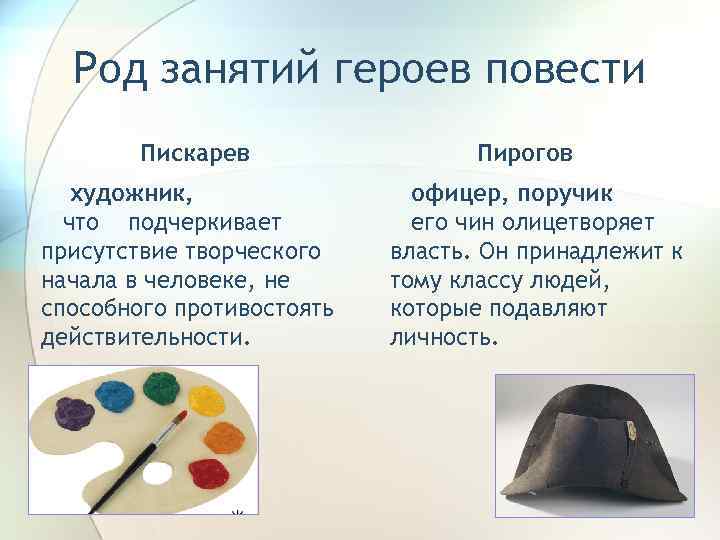 Род занятий героев повести

Пискарев

художник,
что подчеркивает присутствие творческого начала в человеке, не способного противостоять действительности.

Пирогов

офицер, поручик
его чин олицетворяет власть. Он принадлежит к тому классу людей, которые подавляют личность.